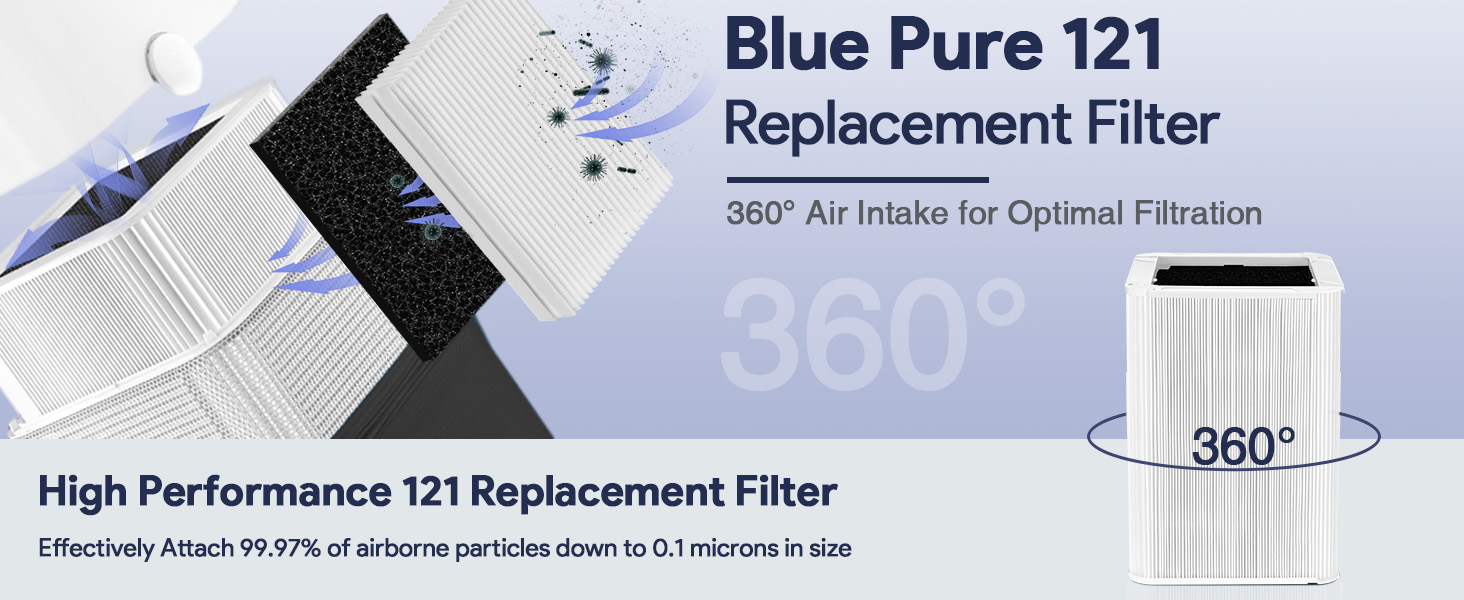 Blue Pure 121
Replacement Filter

360° Air Intake for Optimal Filtration

360°

360°

High Performance 121 Replacement Filter

Effectively Attach 99.97% of airborne particles down to 0.1 microns in size